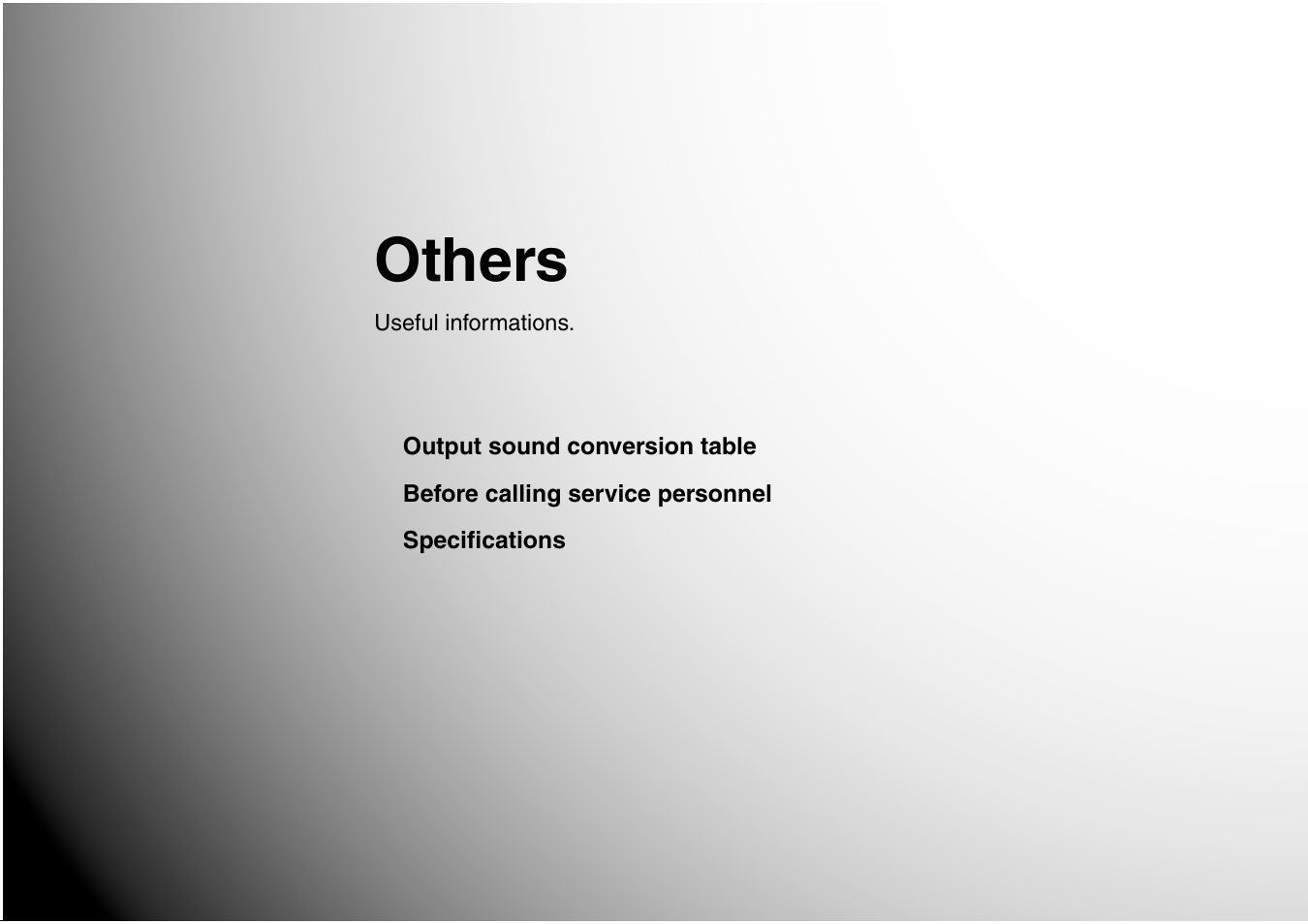 Others

Useful informations.

Output sound conversion table

Before calling service personnel

Specifications